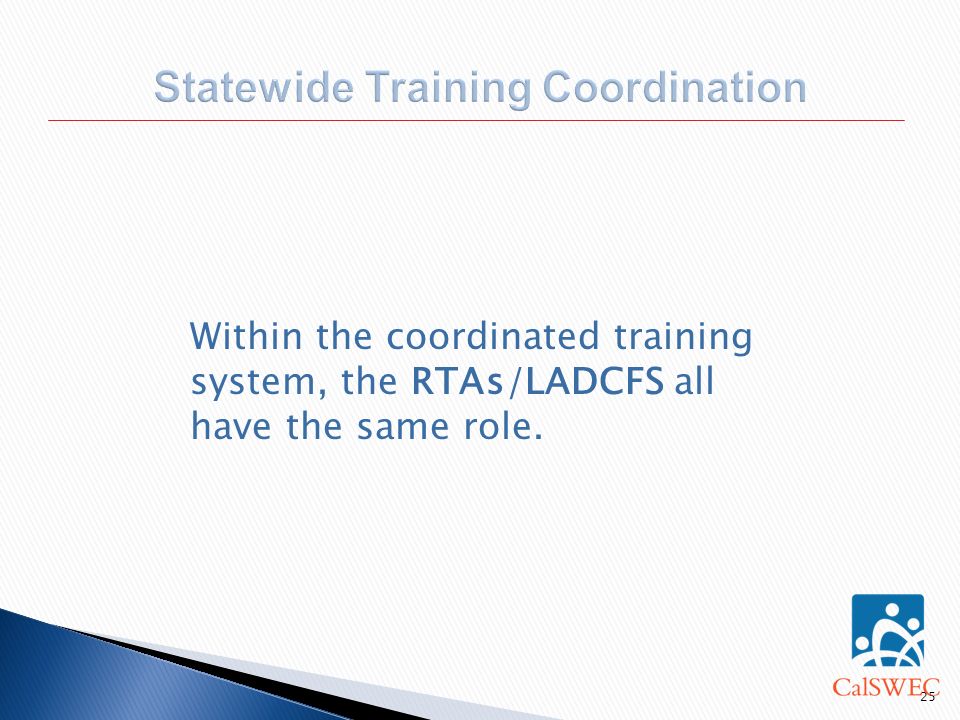 Statewide Training Coordination

Within the coordinated training system, the RTAs/LADCFS all have the same role.

CalSWEC

25